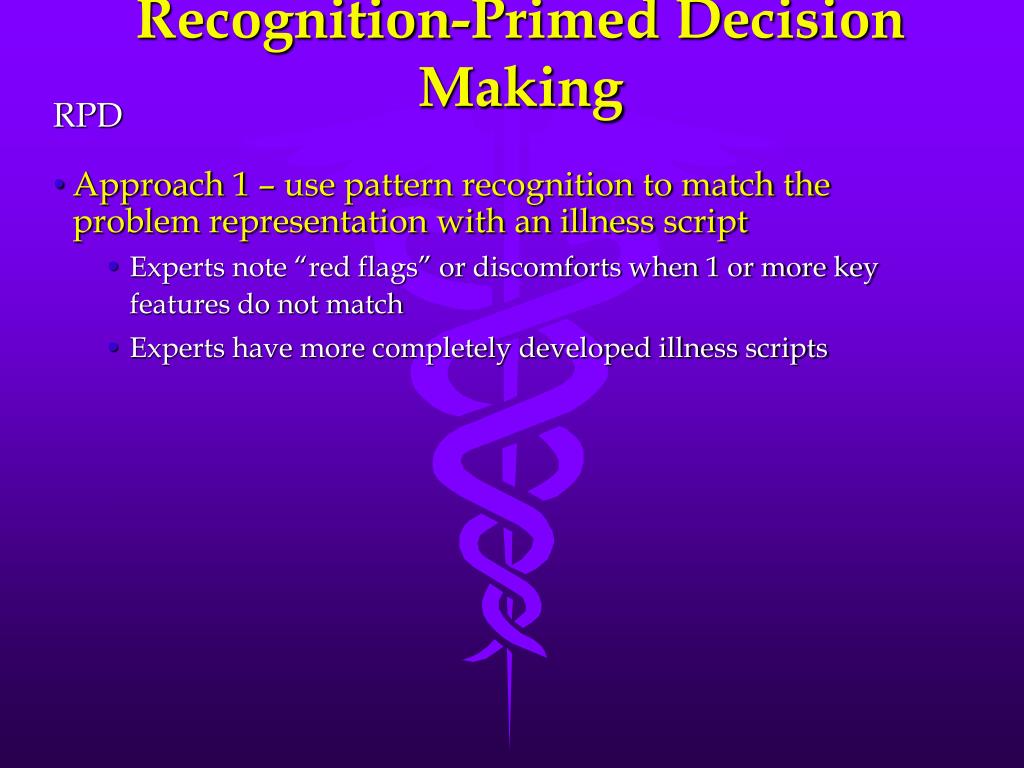 Recognition-Primed Decision Making

RPD

• Approach 1 – use pattern recognition to match the problem representation with an illness script
  • Experts note “red flags” or discomforts when 1 or more key features do not match
  • Experts have more completely developed illness scripts